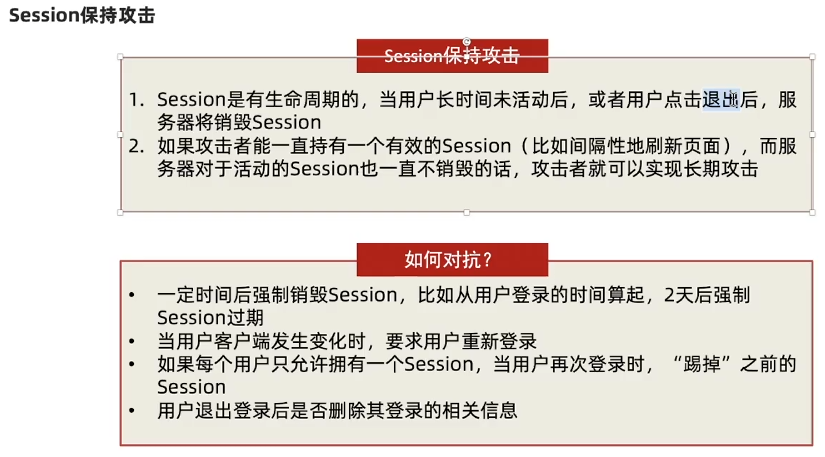 Session保持攻击

Session保持攻击

1. Session是有生命周期的，当用户长时间未活动后，或者用户点击退出后，服务器将销毁Session
2. 如果攻击者能一直持有一个有效的Session（比如间隔性地刷新页面），而服务器对于活动的Session也一直不销毁的话，攻击者就可以实现长期攻击

如何对抗？

• 一定时间后强制销毁Session，比如从用户登录的时间算起，2天后强制Session过期
• 当用户客户端发生变化时，要求用户重新登录
• 如果每个用户只允许拥有一个Session，当用户再次登录时，“踢掉”之前的Session
• 用户退出登录后是否删除其登录的相关信息